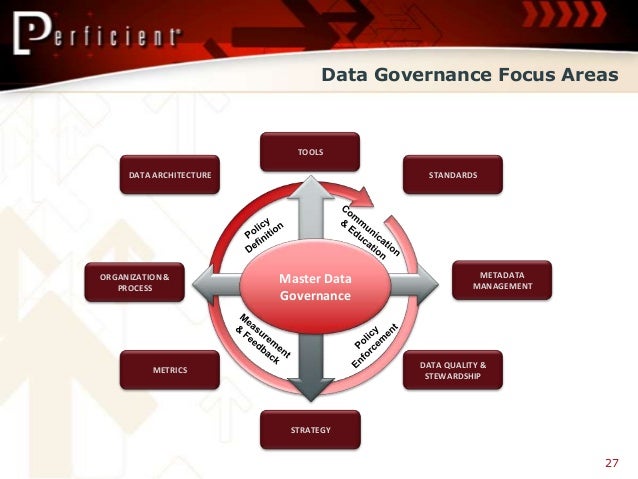 Perficient

Data Governance Focus Areas

TOOLS

DATA ARCHITECTURE

STANDARDS

Policy Definition

Communication & Education

ORGANIZATION & PROCESS

Master Data Governance

METADATA MANAGEMENT

Measurement & Feedback

Policy Enforcement

METRICS

DATA QUALITY & STEWARDSHIP

STRATEGY

27